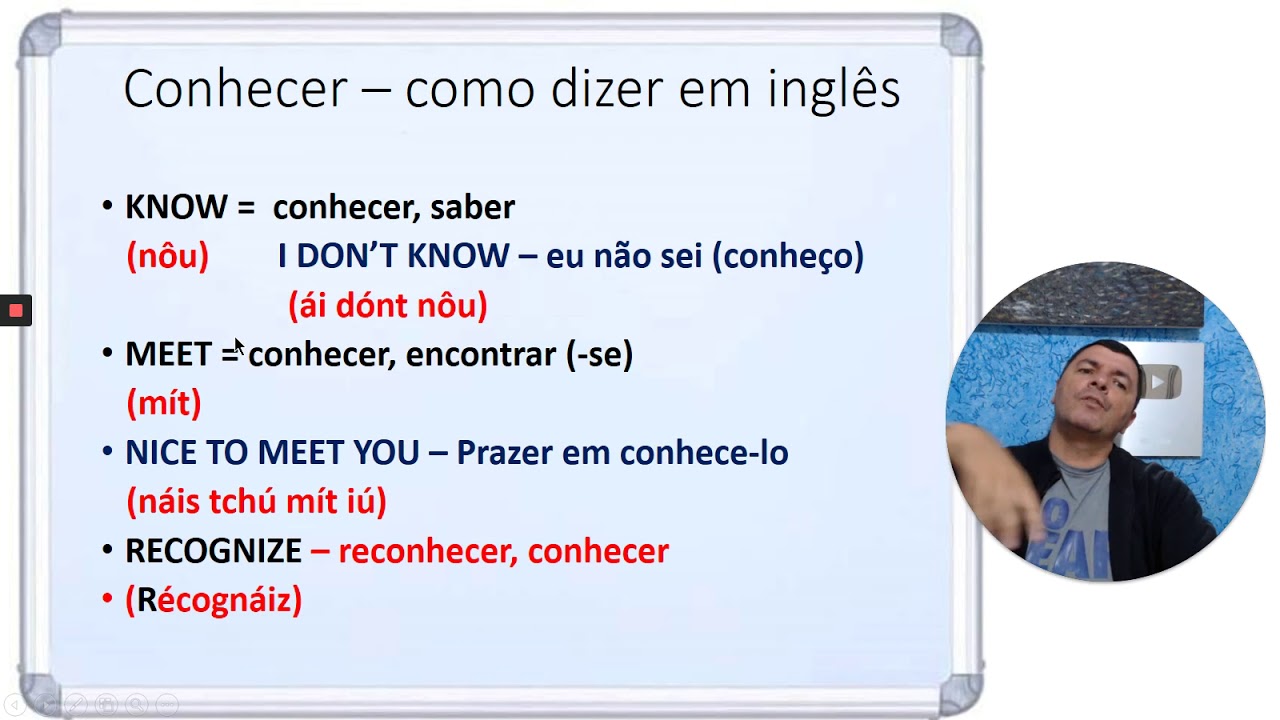 Conhecer – como dizer em inglês

• KNOW = conhecer, saber
(nôu) I DON'T KNOW – eu não sei (conheço)
(ái dónt nôu)

• MEET = conhecer, encontrar (-se)
(mít)

• NICE TO MEET YOU – Prazer em conhece-lo
(náis tchú mít iú)

• RECOGNIZE – reconhecer, conhecer

• (Récognáiz)